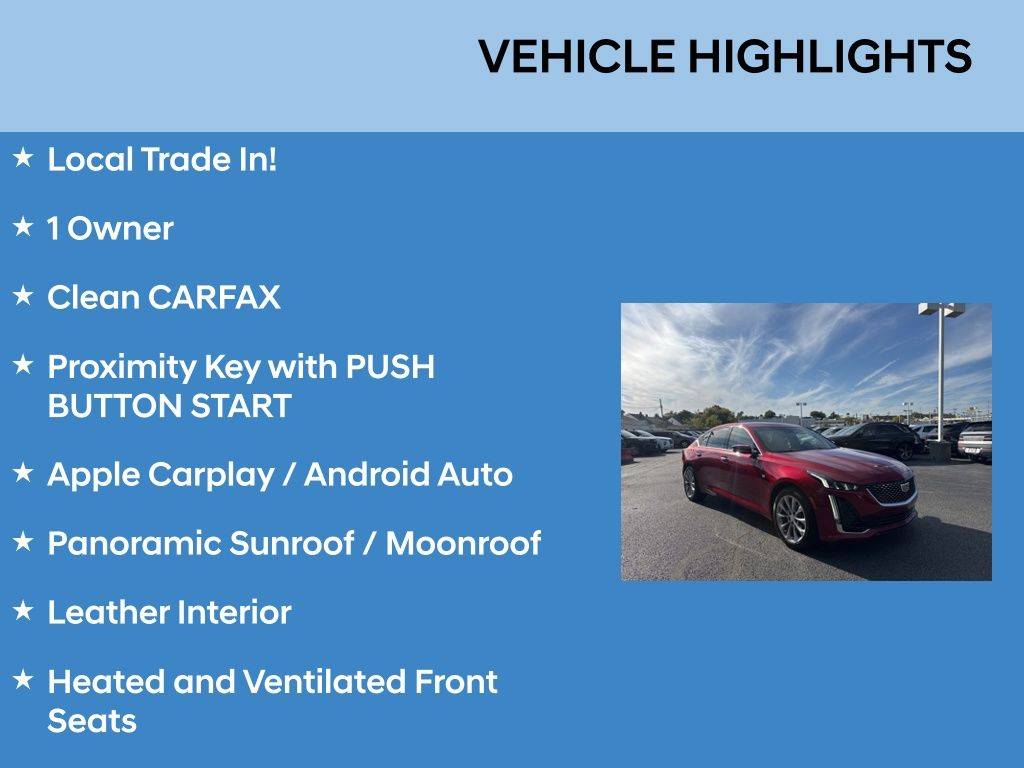 VEHICLE HIGHLIGHTS

★ Local Trade In!

★ 1 Owner

★ Clean CARFAX

★ Proximity Key with PUSH BUTTON START

★ Apple Carplay / Android Auto

★ Panoramic Sunroof / Moonroof

★ Leather Interior

★ Heated and Ventilated Front Seats